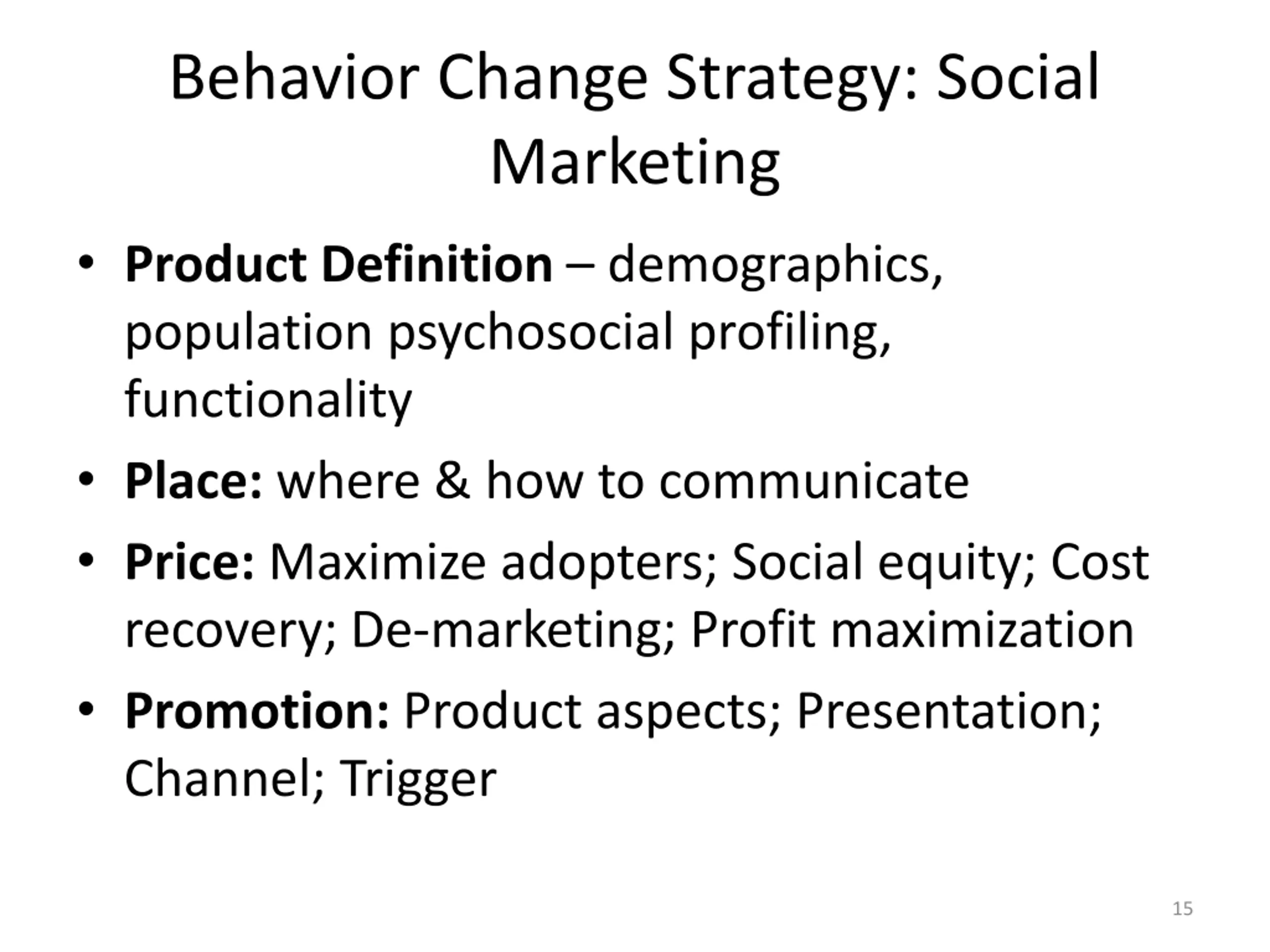 Behavior Change Strategy: Social Marketing

• Product Definition – demographics, population psychosocial profiling, functionality

• Place: where & how to communicate

• Price: Maximize adopters; Social equity; Cost recovery; De-marketing; Profit maximization

• Promotion: Product aspects; Presentation; Channel; Trigger

15